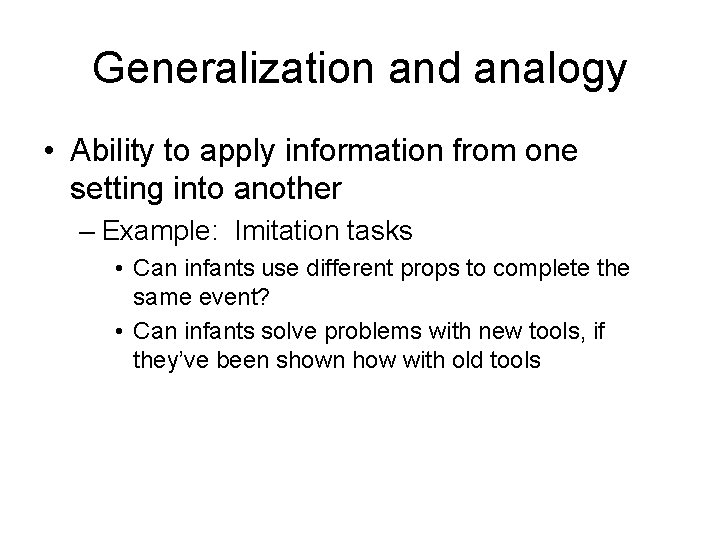 Generalization and analogy

• Ability to apply information from one setting into another

– Example: Imitation tasks

• Can infants use different props to complete the same event?

• Can infants solve problems with new tools, if they've been shown how with old tools